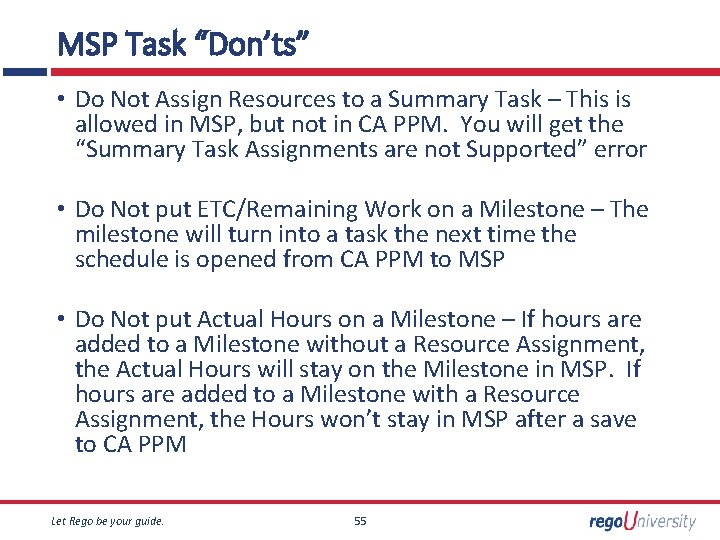 MSP Task “Don’ts”

• Do Not Assign Resources to a Summary Task – This is allowed in MSP, but not in CA PPM. You will get the “Summary Task Assignments are not Supported” error

• Do Not put ETC/Remaining Work on a Milestone – The milestone will turn into a task the next time the schedule is opened from CA PPM to MSP

• Do Not put Actual Hours on a Milestone – If hours are added to a Milestone without a Resource Assignment, the Actual Hours will stay on the Milestone in MSP. If hours are added to a Milestone with a Resource Assignment, the Hours won’t stay in MSP after a save to CA PPM

Let Rego be your guide.

55

regoUniversity